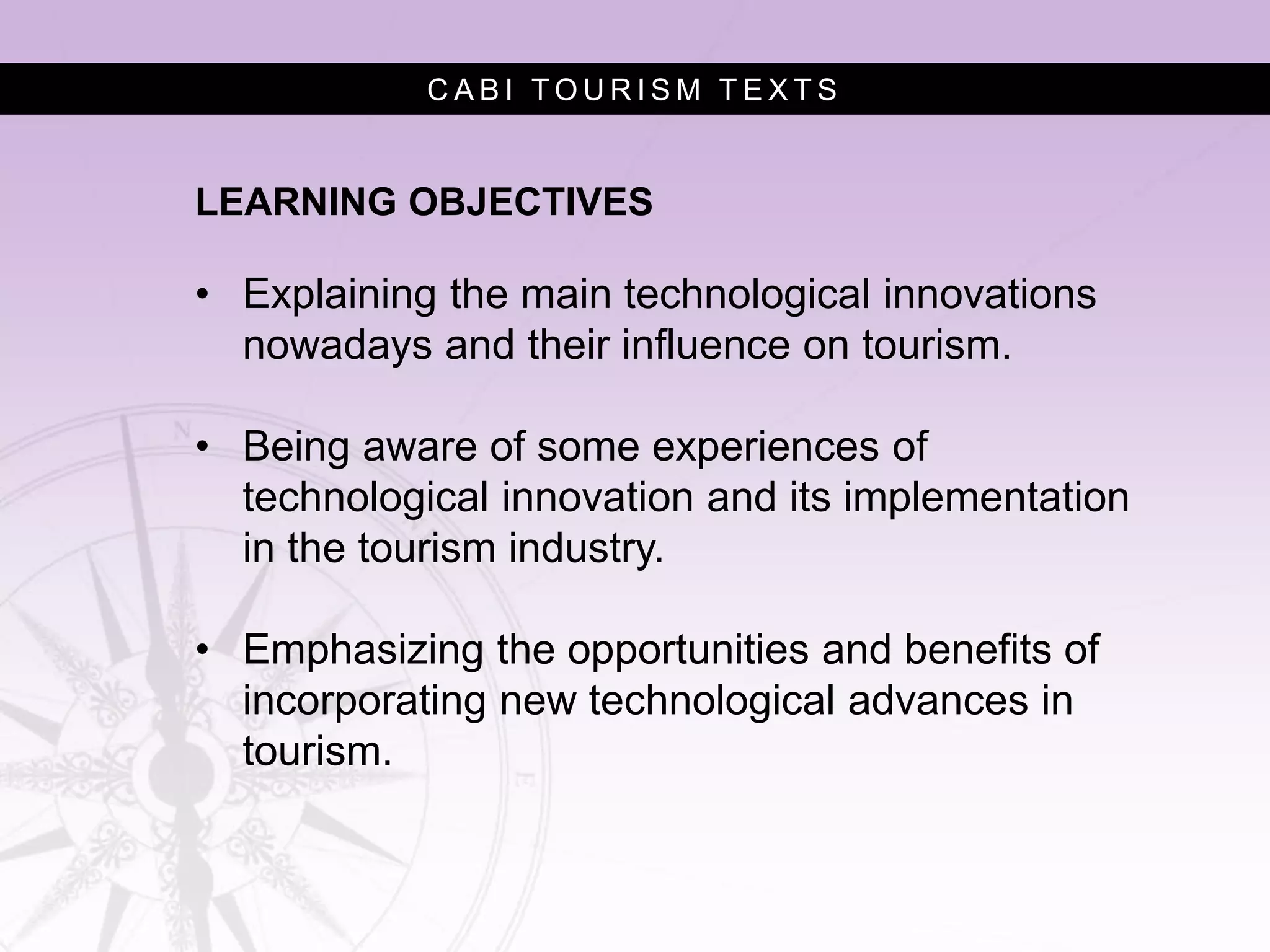 CABI TOURISM TEXTS

LEARNING OBJECTIVES

• Explaining the main technological innovations nowadays and their influence on tourism.

• Being aware of some experiences of technological innovation and its implementation in the tourism industry.

• Emphasizing the opportunities and benefits of incorporating new technological advances in tourism.